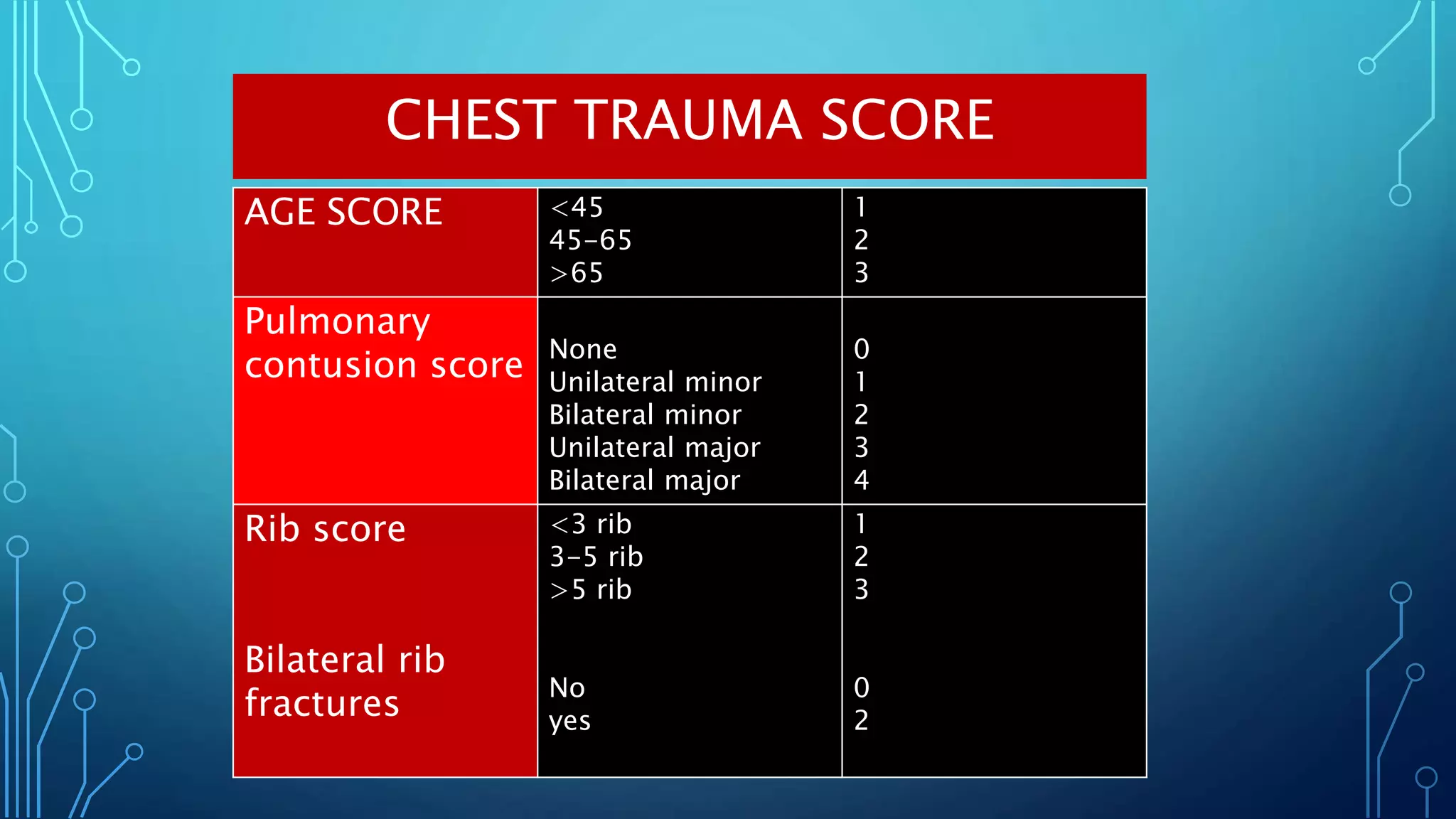 CHEST TRAUMA SCORE

| AGE SCORE | <45 45-65 >65 | 1 2 3 |
|---|---|---|
| Pulmonary contusion score | None Unilateral minor Bilateral minor Unilateral major Bilateral major | 0 1 2 3 4 |
| Rib score Bilateral rib fractures | <3 rib 3-5 rib >5 rib No yes | 1 2 3 0 2 |